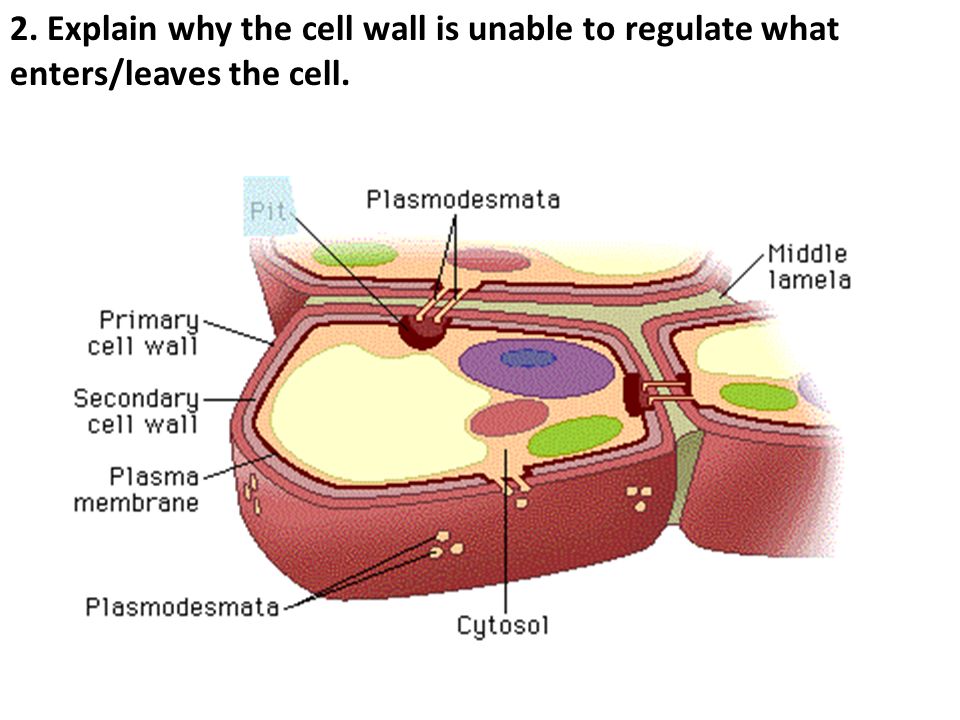 2. Explain why the cell wall is unable to regulate what enters/leaves the cell.

Pit

Plasmodesmata

Middle lamela

Primary cell wall

Secondary cell wall

Plasma membrane

Plasmodesmata

Cytosol